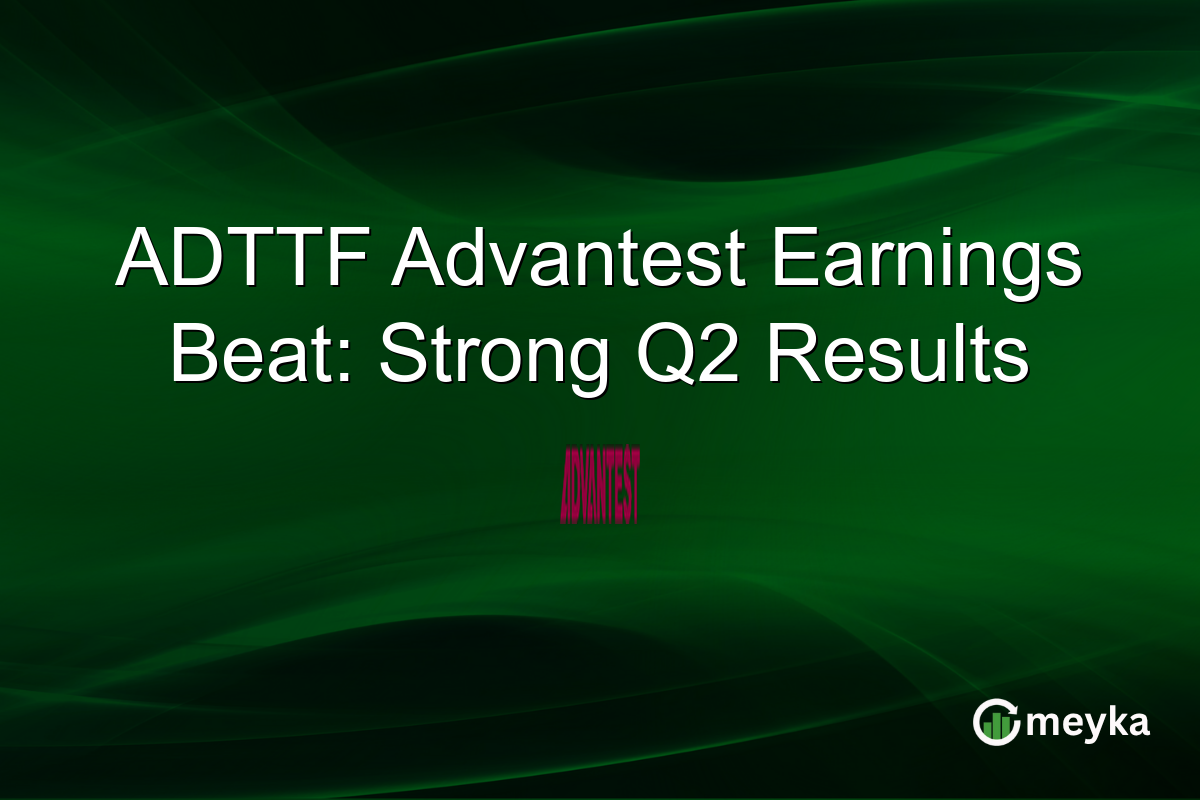 ADTTF Advantest Earnings Beat: Strong Q2 Results

ADVANTEST

meyka